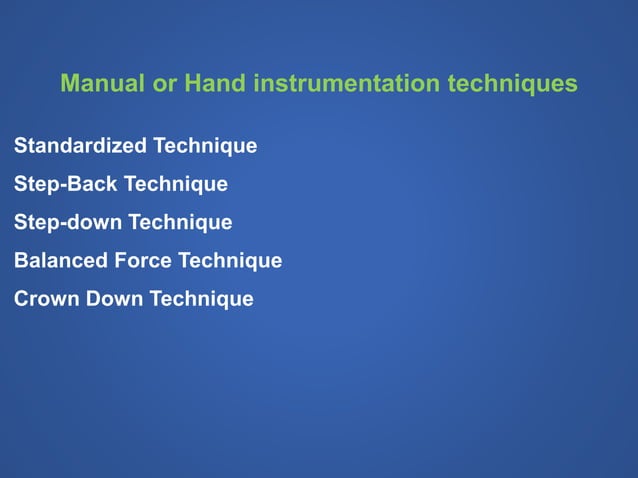 Manual or Hand instrumentation techniques

Standardized Technique

Step-Back Technique

Step-down Technique

Balanced Force Technique

Crown Down Technique